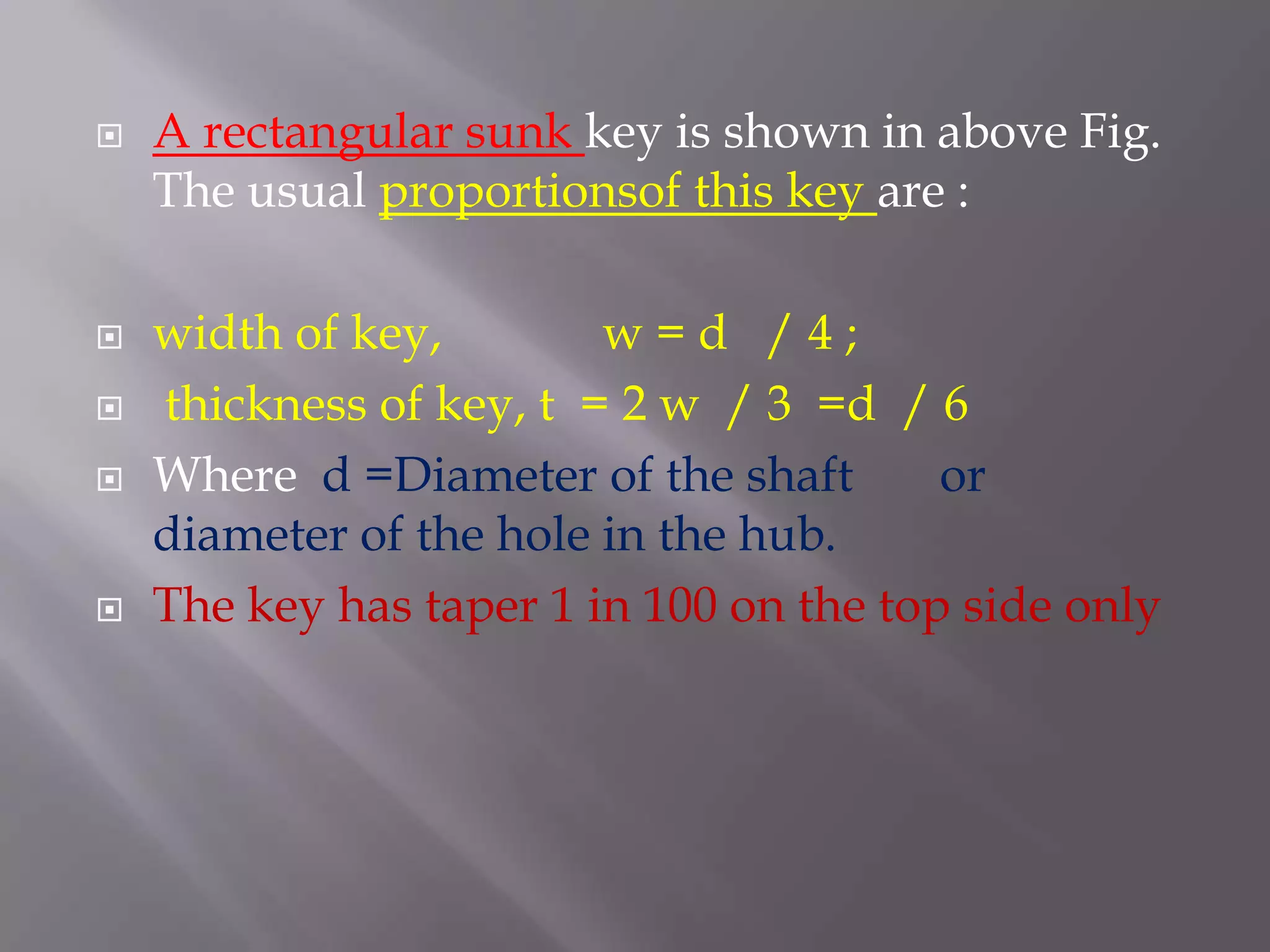 A rectangular sunk key is shown in above Fig. The usual proportionsof this key are :

width of key, w = d / 4 ;

thickness of key, t = 2 w / 3 =d / 6

Where d =Diameter of the shaft or diameter of the hole in the hub.

The key has taper 1 in 100 on the top side only